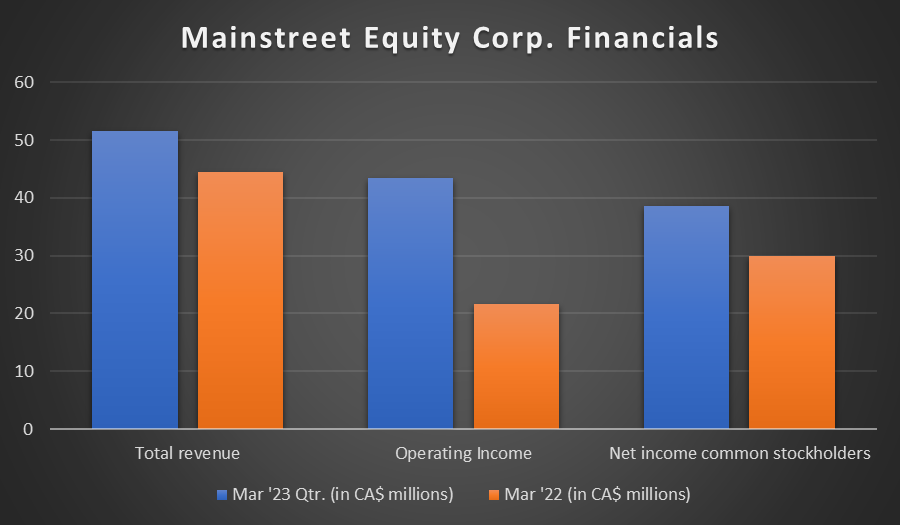 Mainstreet Equity Corp. Financials

60
50
40
30
20
10
0

Total revenue
Operating Income
Net income common stockholders

Mar '23 Qtr. (in CA$ millions)
Mar '22 (in CA$ millions)